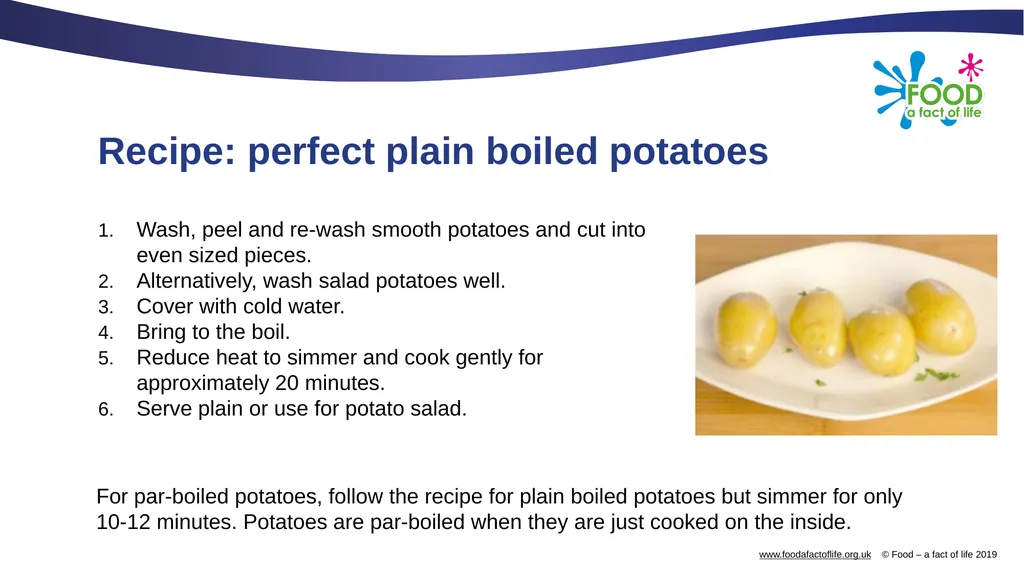 FOOD
a fact of life

Recipe: perfect plain boiled potatoes

1. Wash, peel and re-wash smooth potatoes and cut into even sized pieces.
2. Alternatively, wash salad potatoes well.
3. Cover with cold water.
4. Bring to the boil.
5. Reduce heat to simmer and cook gently for approximately 20 minutes.
6. Serve plain or use for potato salad.

For par-boiled potatoes, follow the recipe for plain boiled potatoes but simmer for only 10-12 minutes. Potatoes are par-boiled when they are just cooked on the inside.

www.foodafactoflife.org.uk © Food – a fact of life 2019